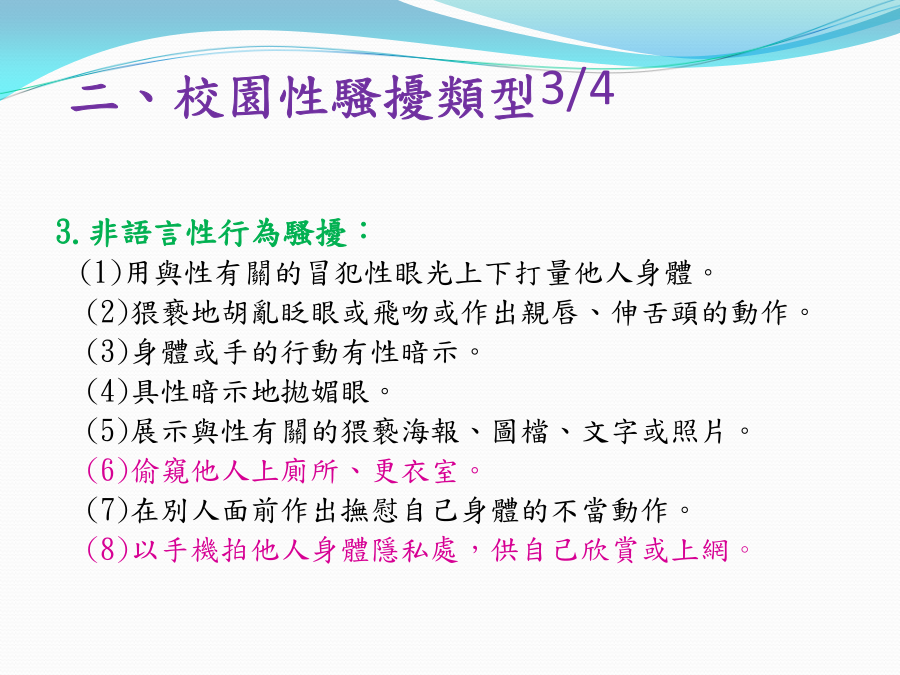 二、校園性騷擾類型3/4

3.非語言性行為騷擾：

(1)用與性有關的冒犯性眼光上下打量他人身體。
(2)猥褻地胡亂眨眼或飛吻或作出親唇、伸舌頭的動作。
(3)身體或手的行動有性暗示。
(4)具性暗示地拋媚眼。
(5)展示與性有關的猥褻海報、圖檔、文字或照片。
(6)偷窺他人上廁所、更衣室。
(7)在別人面前作出撫慰自己身體的不當動作。
(8)以手機拍他人身體隱私處，供自己欣賞或上網。